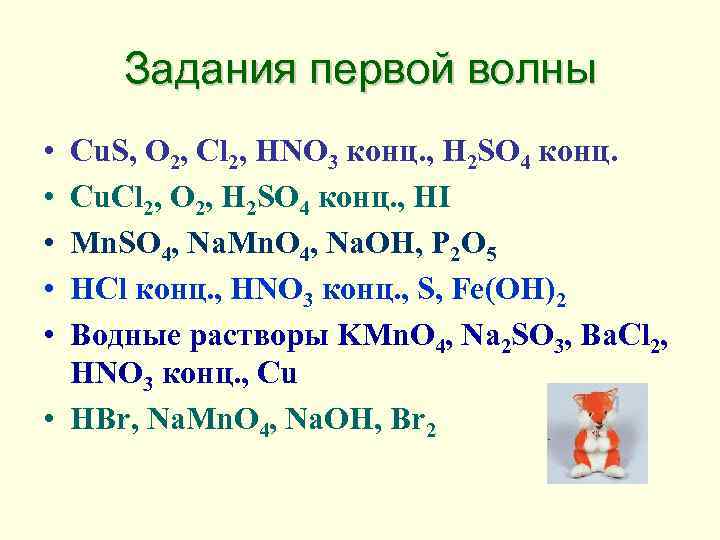 Задания первой волны

• $CuS$, $O_2$, $Cl_2$, $HNO_3$ конц., $H_2SO_4$ конц.
• $CuCl_2$, $O_2$, $H_2SO_4$ конц., $HI$
• $MnSO_4$, $NaMnO_4$, $NaOH$, $P_2O_5$
• $HCl$ конц., $HNO_3$ конц., $S$, $Fe(OH)_2$
• Водные растворы $KMnO_4$, $Na_2SO_3$, $BaCl_2$, $HNO_3$ конц., $Cu$
• $HBr$, $NaMnO_4$, $NaOH$, $Br_2$